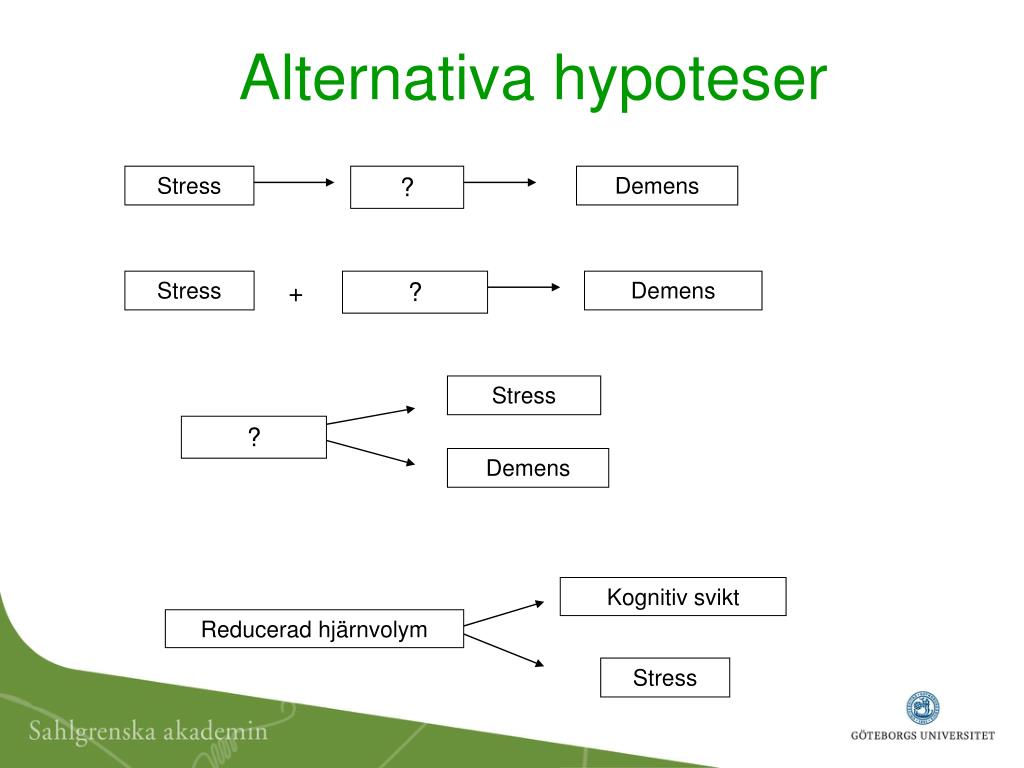 Alternativa hypoteser

Stress ? Demens

Stress + ? Demens

? Stress Demens

Reducerad hjärnvolym Kognitiv svikt Stress

Sahlgrenska akademin

GÖTEBORGS UNIVERSITET